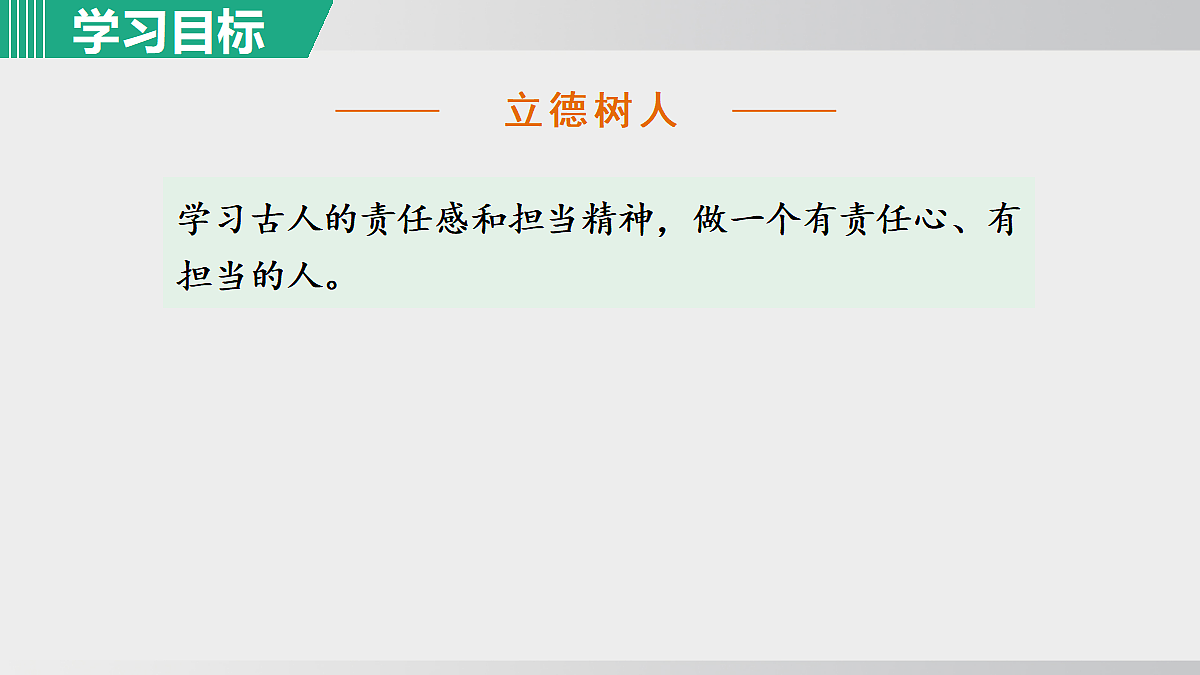 学习目标

立德树人

学习古人的责任感和担当精神，做一个有责任心、有担当的人。